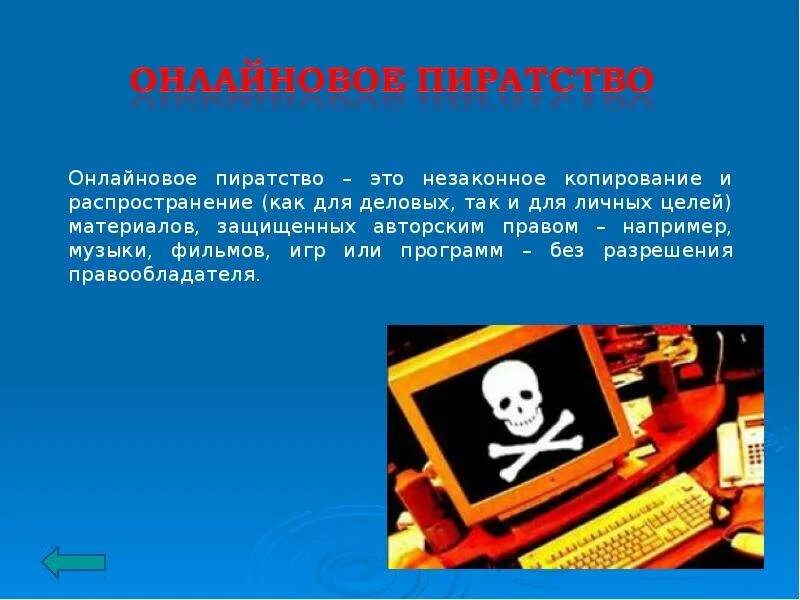 ОНЛАЙНОВОЕ ПИРАТСТВО

Онлайновое пиратство – это незаконное копирование и распространение (как для деловых, так и для личных целей) материалов, защищенных авторским правом – например, музыки, фильмов, игр или программ – без разрешения правообладателя.